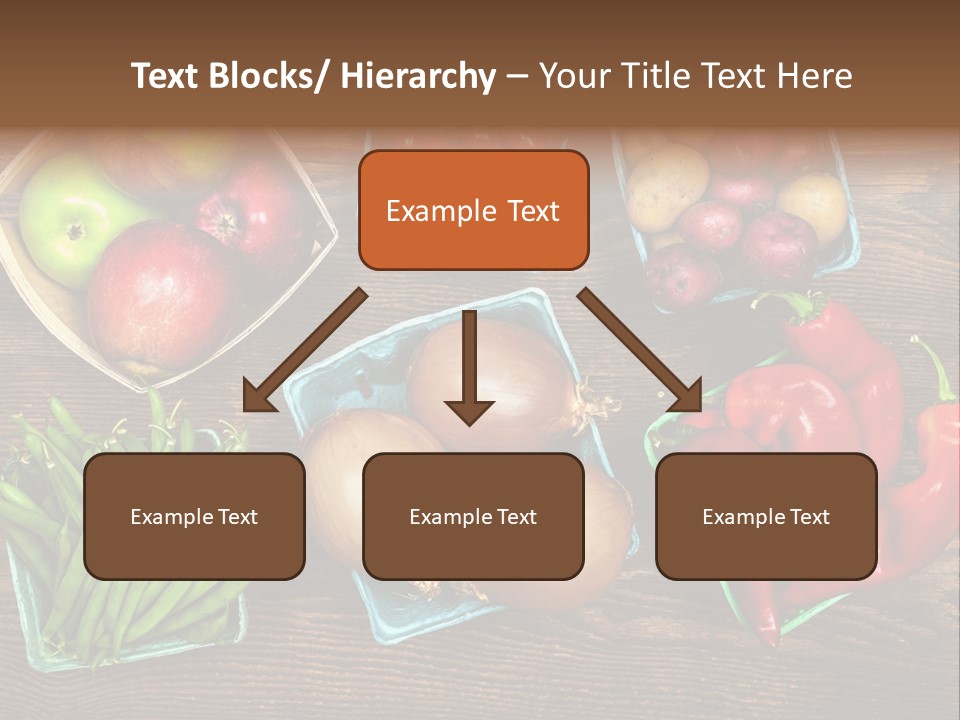 Text Blocks/ Hierarchy – Your Title Text Here

Example Text

Example Text

Example Text

Example Text